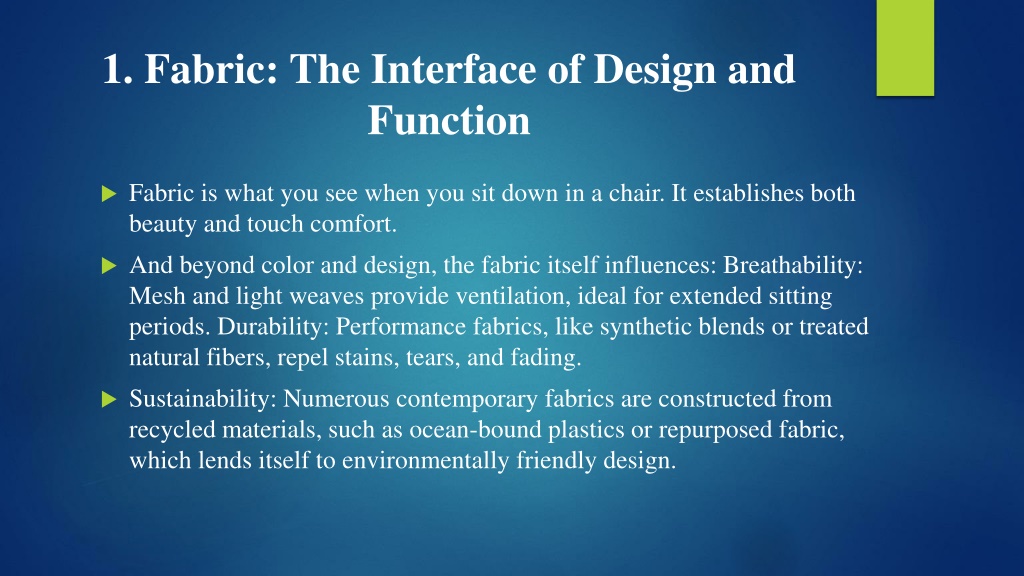 1. Fabric: The Interface of Design and Function

Fabric is what you see when you sit down in a chair. It establishes both beauty and touch comfort.

And beyond color and design, the fabric itself influences: Breathability: Mesh and light weaves provide ventilation, ideal for extended sitting periods. Durability: Performance fabrics, like synthetic blends or treated natural fibers, repel stains, tears, and fading.

Sustainability: Numerous contemporary fabrics are constructed from recycled materials, such as ocean-bound plastics or repurposed fabric, which lends itself to environmentally friendly design.